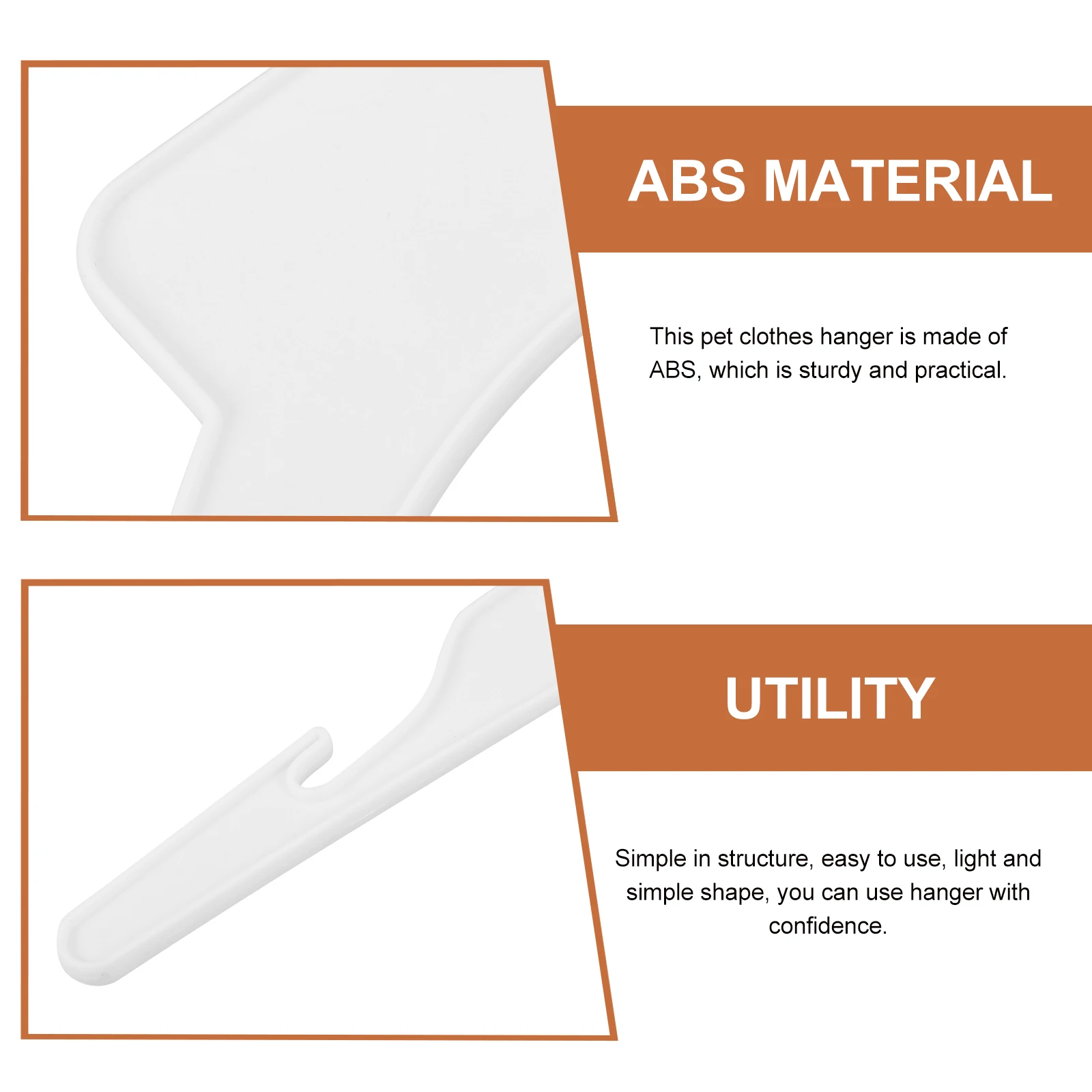 ABS MATERIAL

This pet clothes hanger is made of ABS, which is sturdy and practical.

UTILITY

Simple in structure, easy to use, light and simple shape, you can use hanger with confidence.